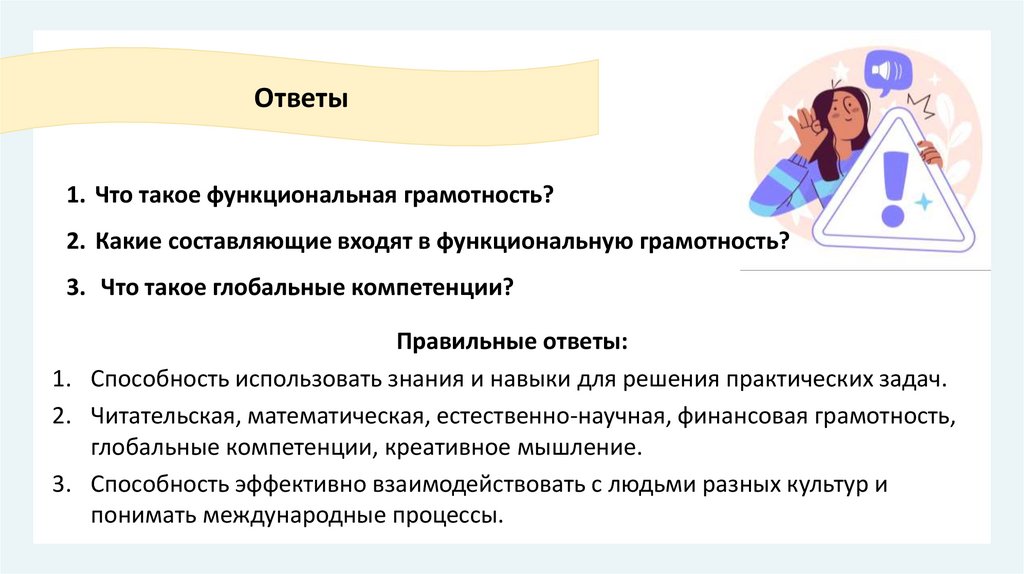 Ответы

1. Что такое функциональная грамотность?

2. Какие составляющие входят в функциональную грамотность?

3. Что такое глобальные компетенции?

Правильные ответы:

1. Способность использовать знания и навыки для решения практических задач.

2. Читательская, математическая, естественно-научная, финансовая грамотность, глобальные компетенции, креативное мышление.

3. Способность эффективно взаимодействовать с людьми разных культур и понимать международные процессы.